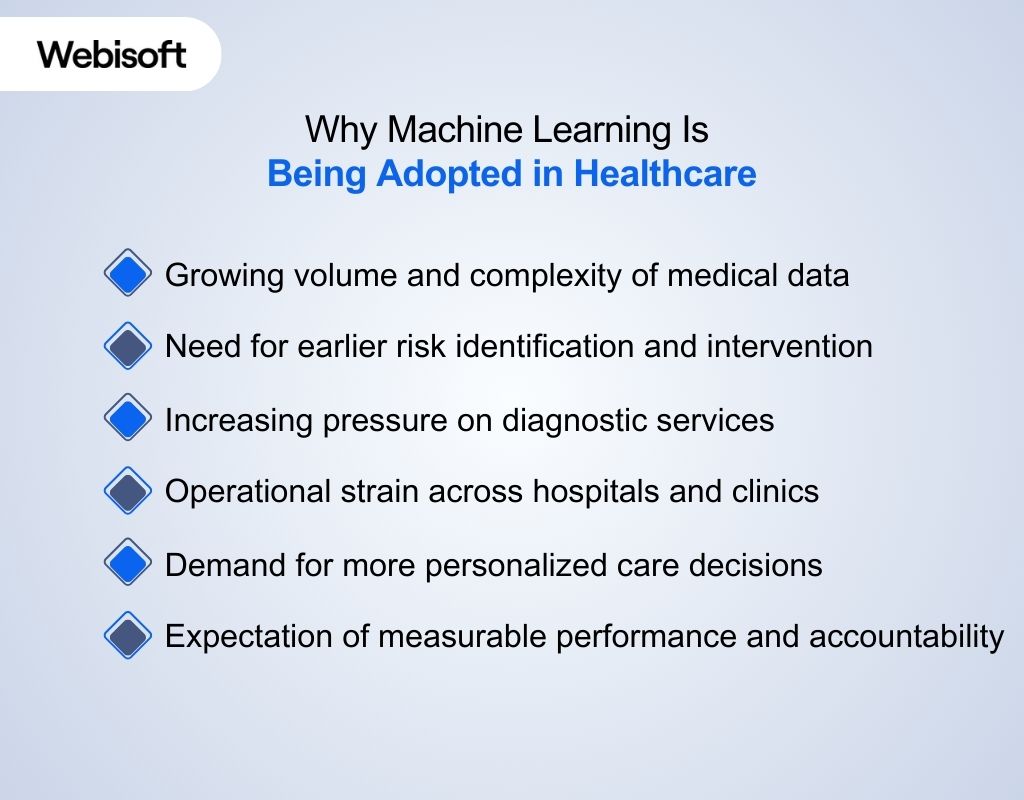 Webisoft

Why Machine Learning Is
Being Adopted in Healthcare

Growing volume and complexity of medical data

Need for earlier risk identification and intervention

Increasing pressure on diagnostic services

Operational strain across hospitals and clinics

Demand for more personalized care decisions

Expectation of measurable performance and accountability